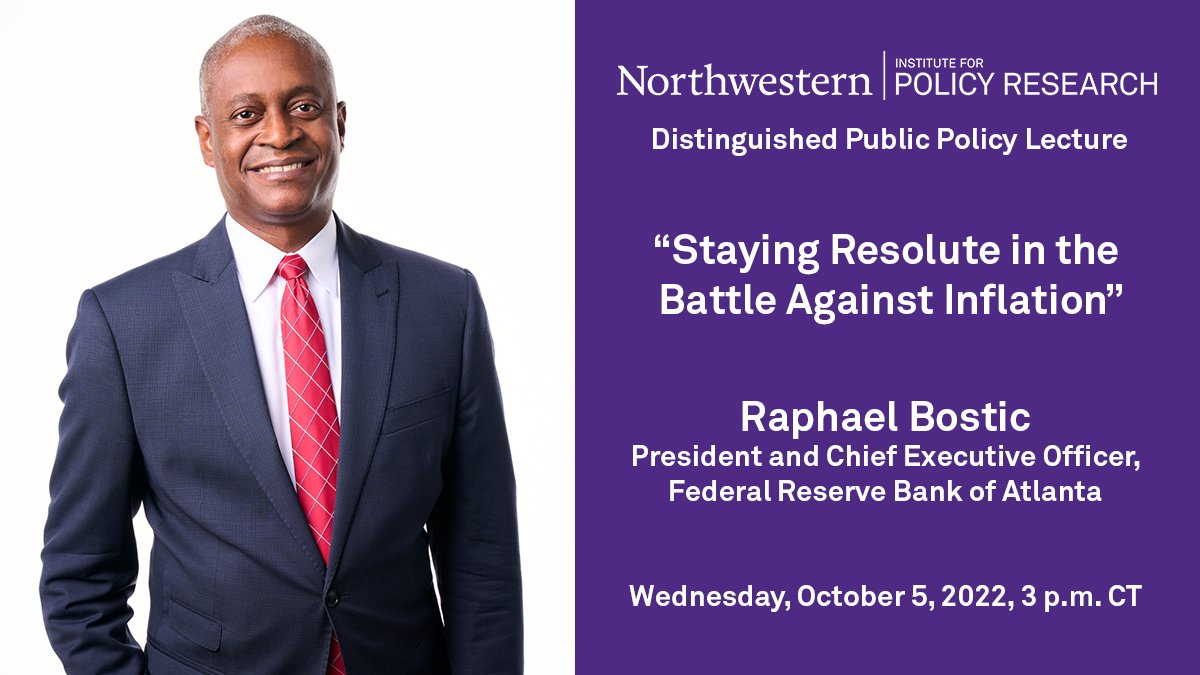 Northwestern INSTITUTE FOR POLICY RESEARCH

Distinguished Public Policy Lecture

"Staying Resolute in the Battle Against Inflation"

Raphael Bostic
President and Chief Executive Officer,
Federal Reserve Bank of Atlanta

Wednesday, October 5, 2022, 3 p.m. CT